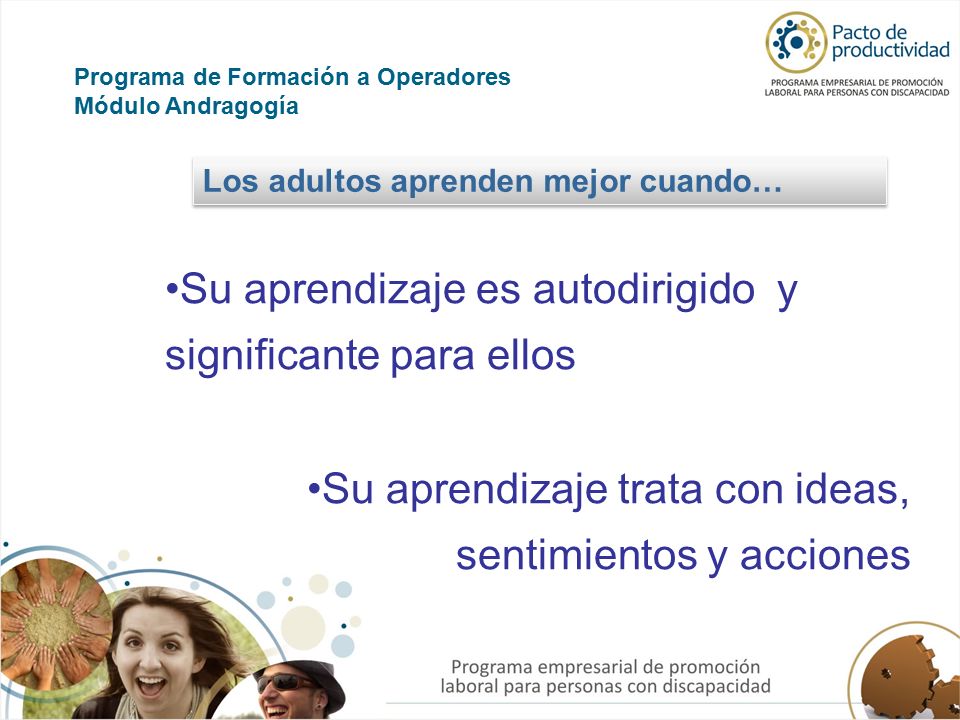 Programa de Formación a Operadores
Módulo Andragogía

Pacto de productividad
PROGRAMA EMPRESARIAL DE PROMOCIÓN LABORAL PARA PERSONAS CON DISCAPACIDAD

Los adultos aprenden mejor cuando…

•Su aprendizaje es autodirigido y significante para ellos

•Su aprendizaje trata con ideas, sentimientos y acciones

Programa empresarial de promoción laboral para personas con discapacidad